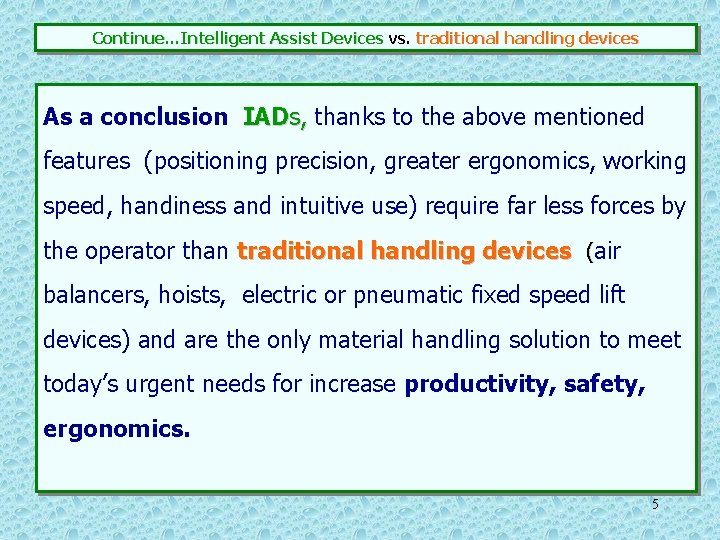 Continue...Intelligent Assist Devices vs. traditional handling devices

As a conclusion IADs, thanks to the above mentioned features (positioning precision, greater ergonomics, working speed, handiness and intuitive use) require far less forces by the operator than traditional handling devices (air balancers, hoists, electric or pneumatic fixed speed lift devices) and are the only material handling solution to meet today's urgent needs for increase productivity, safety, ergonomics.

5